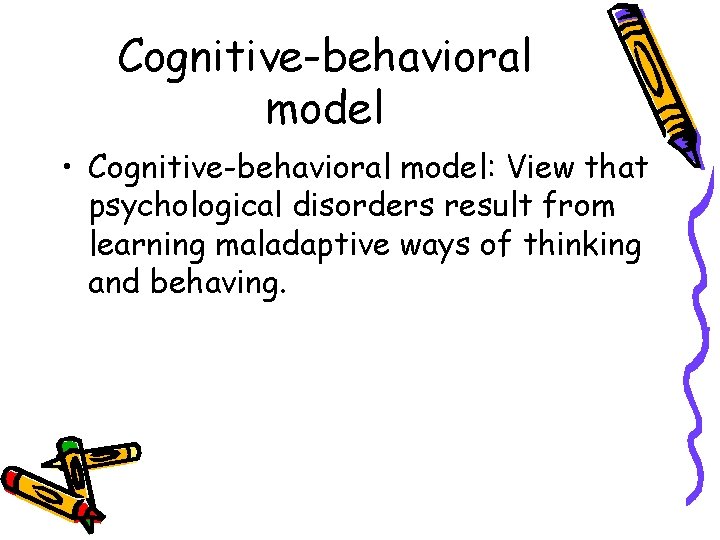 Cognitive-behavioral model

• Cognitive-behavioral model: View that psychological disorders result from learning maladaptive ways of thinking and behaving.